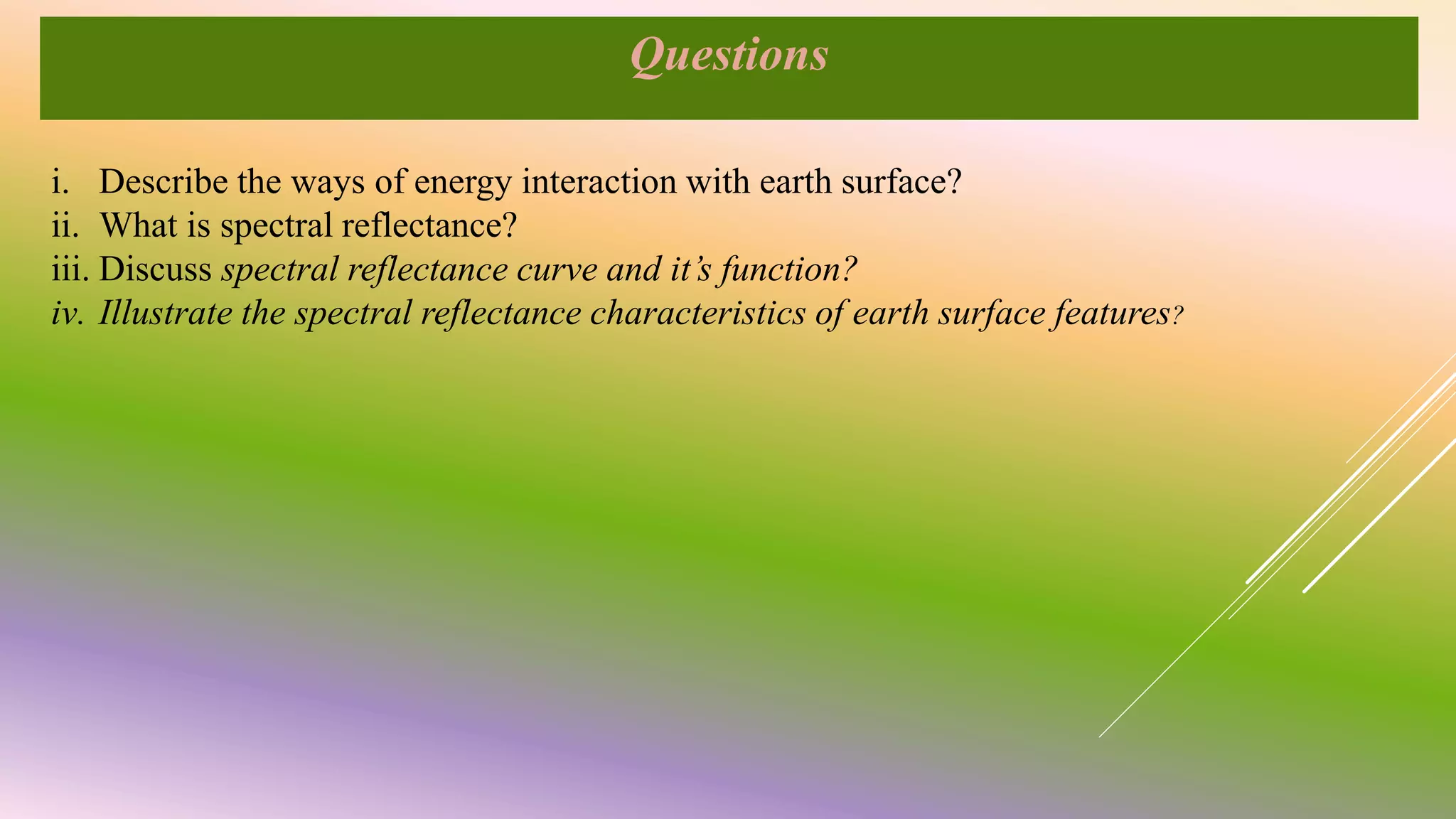 Questions

i. Describe the ways of energy interaction with earth surface?
ii. What is spectral reflectance?
iii. Discuss spectral reflectance curve and it's function?
iv. Illustrate the spectral reflectance characteristics of earth surface features?